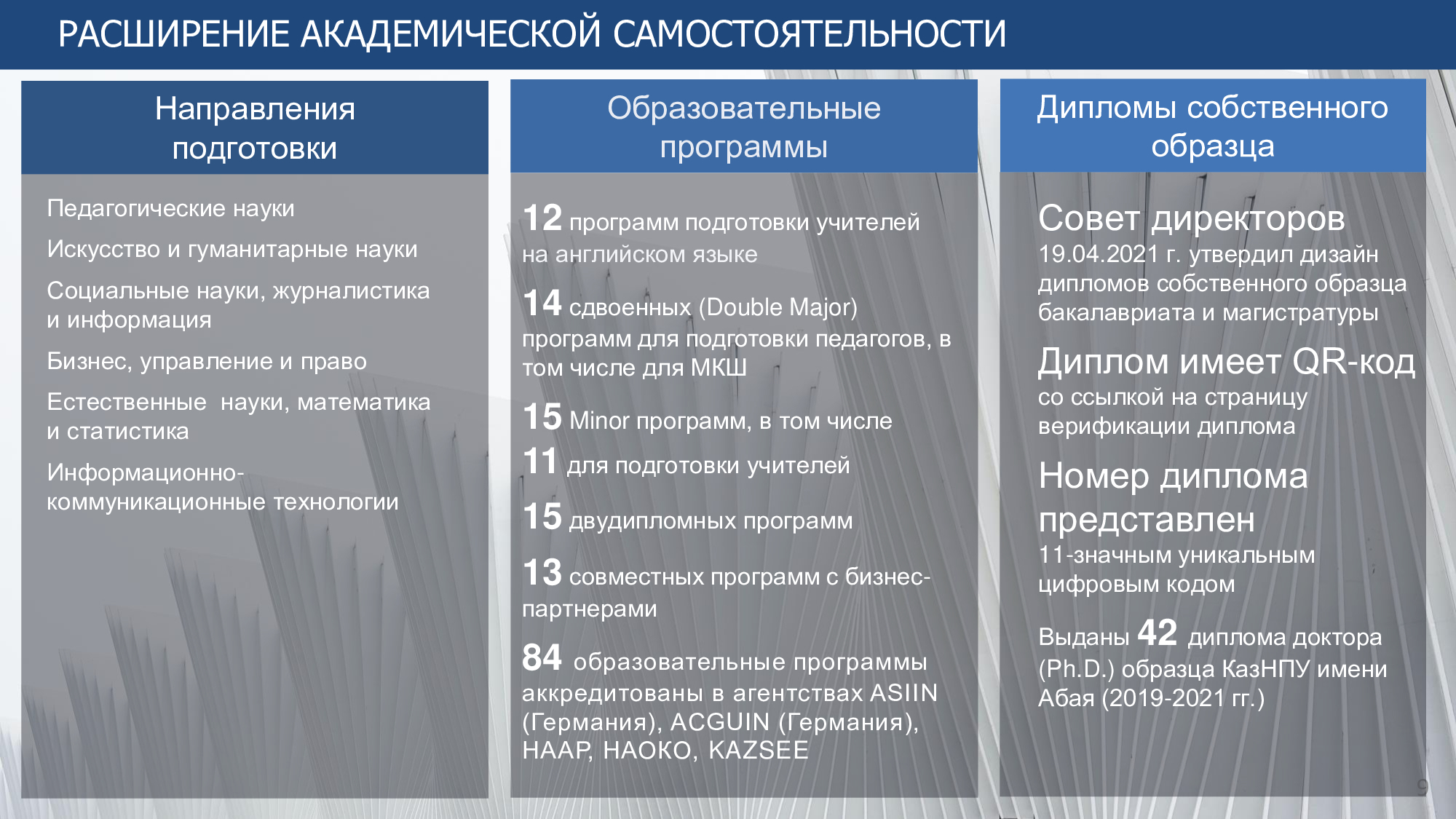 РАСШИРЕНИЕ АКАДЕМИЧЕСКОЙ САМОСТОЯТЕЛЬНОСТИ

Направления подготовки

Педагогические науки

Искусство и гуманитарные науки

Социальные науки, журналистика и информация

Бизнес, управление и право

Естественные науки, математика и статистика

Информационно-коммуникационные технологии

Образовательные программы

12 программ подготовки учителей на английском языке

14 сдвоенных (Double Major) программ для подготовки педагогов, в том числе для МКШ

15 Minor программ, в том числе

11 для подготовки учителей

15 двудипломных программ

13 совместных программ с бизнес-партнерами

84 образовательные программы аккредитованы в агентствах ASIIN (Германия), ACGUIN (Германия), НААР, НАОКО, KAZSEE

Дипломы собственного образца

Совет директоров 19.04.2021 г. утвердил дизайн дипломов собственного образца бакалавриата и магистратуры

Диплом имеет QR-код со ссылкой на страницу верификации диплома

Номер диплома представлен 11-значным уникальным цифровым кодом

Выданы 42 диплома доктора (Ph.D.) образца КазНПУ имени Абая (2019-2021 гг.)

9